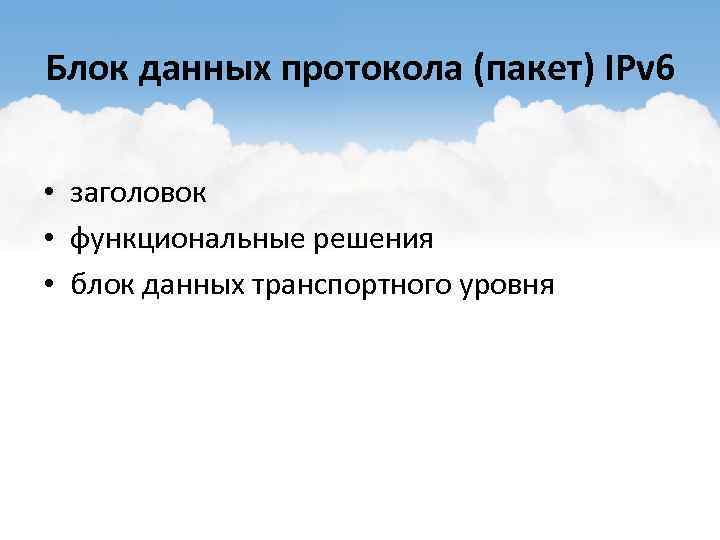 Блок данных протокола (пакет) IPv6

• заголовок
• функциональные решения
• блок данных транспортного уровня